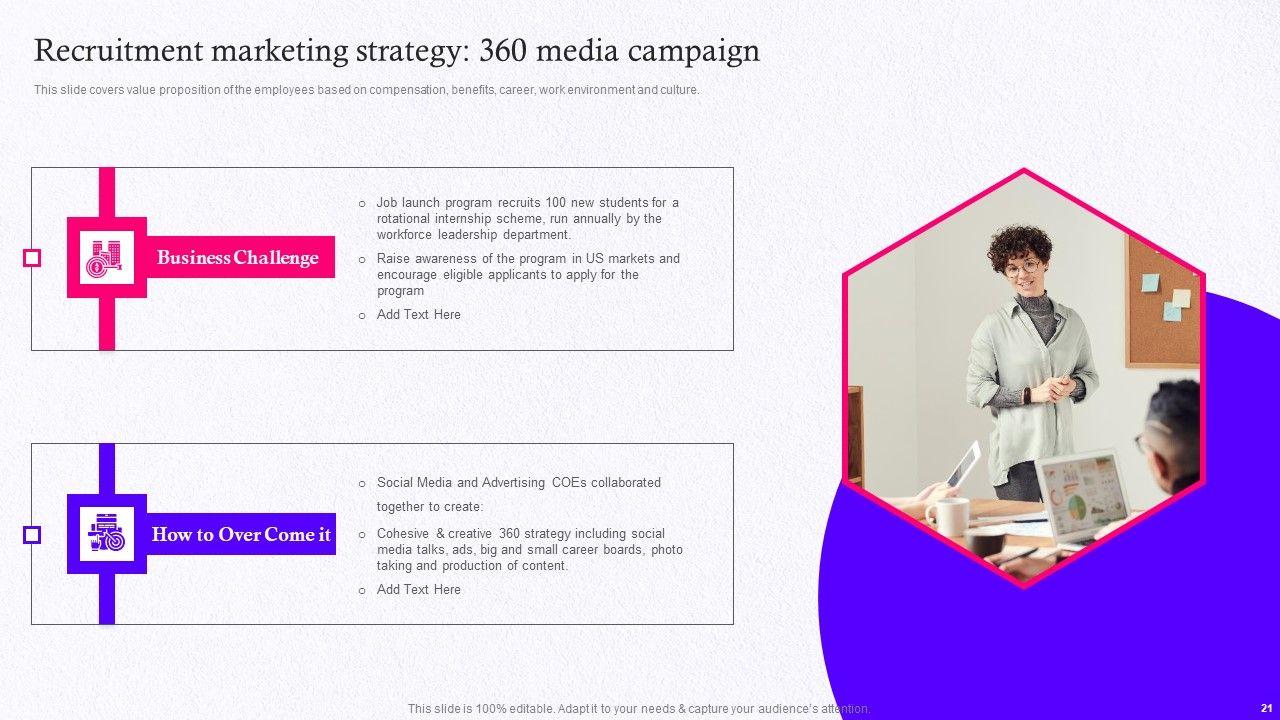 Recruitment marketing strategy: 360 media campaign

This slide covers value proposition of the employees based on compensation, benefits, career, work environment and culture.

Business Challenge

o Job launch program recruits 100 new students for a rotational internship scheme, run annually by the workforce leadership department.

o Raise awareness of the program in US markets and encourage eligible applicants to apply for the program

o Add Text Here

How to Over Come it

o Social Media and Advertising COEs collaborated together to create:

o Cohesive & creative 360 strategy including social media talks, ads, big and small career boards, photo taking and production of content.

o Add Text Here

This slide is 100% editable. Adapt it to your needs & capture your audience's attention.

21